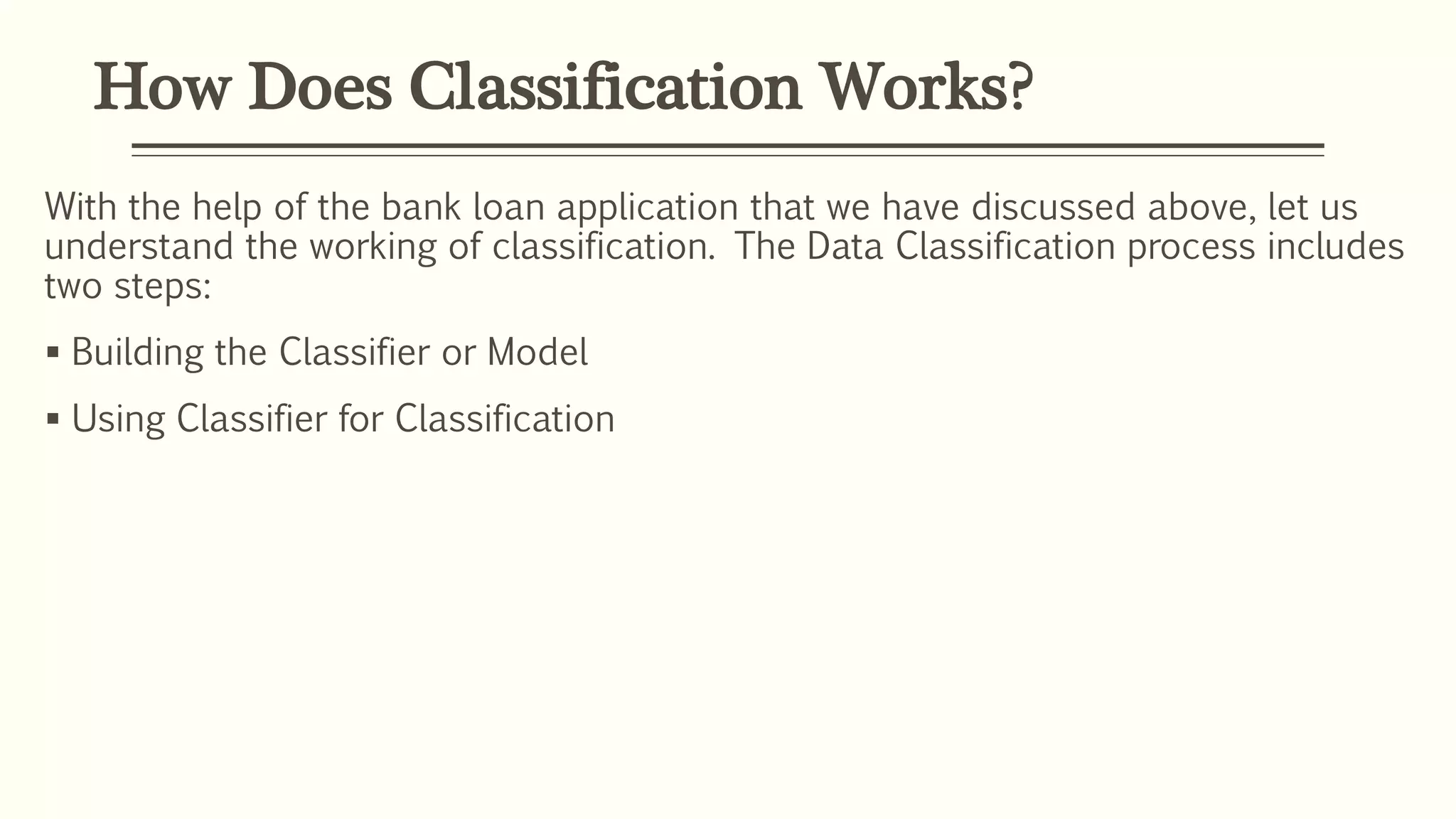 How Does Classification Works?

With the help of the bank loan application that we have discussed above, let us understand the working of classification. The Data Classification process includes two steps:

▪ Building the Classifier or Model

▪ Using Classifier for Classification